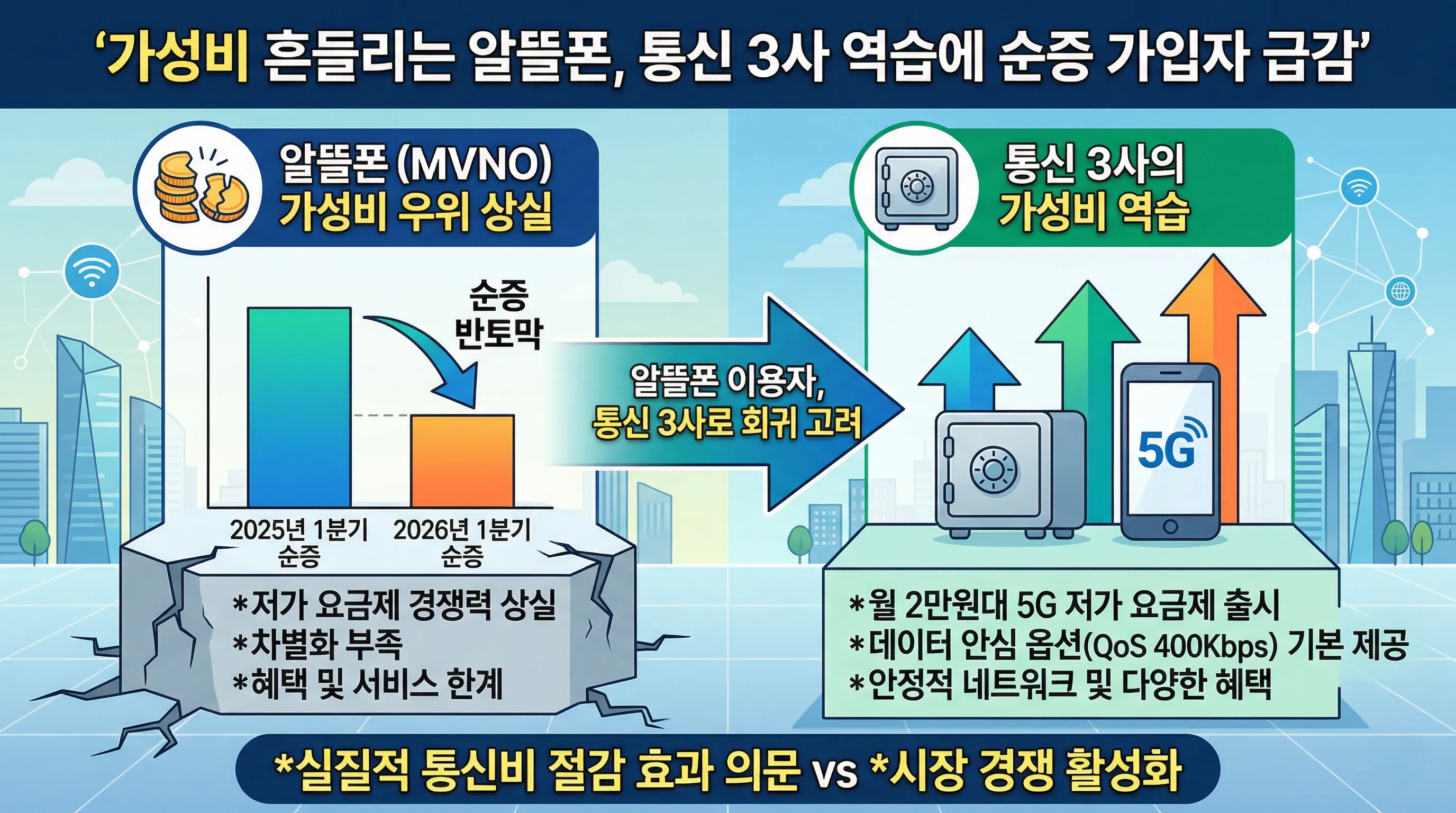 ‘가성비 흔들리는 알뜰폰, 통신 3사 역습에 순증 가입자 급감’

알뜰폰 (MVNO)
가성비 우위 상실

순증
반토막

2025년 1분기
순증

2026년 1분기
순증

*저가 요금제 경쟁력 상실
*차별화 부족
*혜택 및 서비스 한계

알뜰폰 이용자,
통신 3사로 회귀 고려

통신 3사의
가성비 역습

5G

*월 2만원대 5G 저가 요금제 출시
*데이터 안심 옵션(QoS 400Kbps) 기본 제공
*안정적 네트워크 및 다양한 혜택

*실질적 통신비 절감 효과 의문 vs *시장 경쟁 활성화